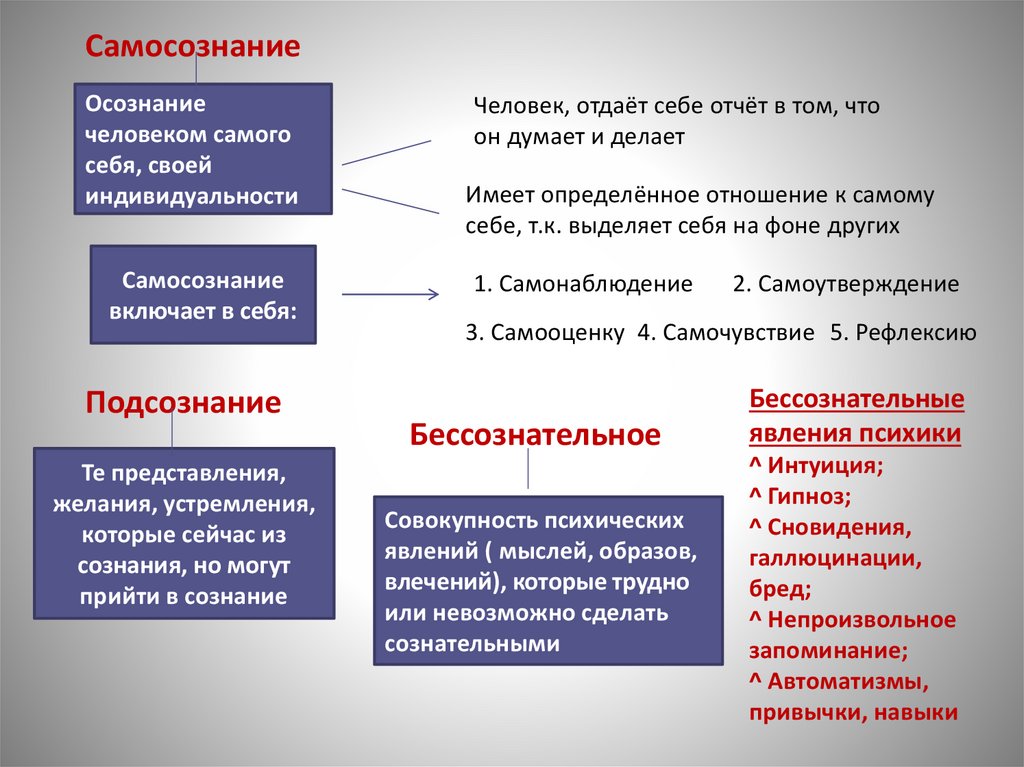 Самосознание

Осознание человеком самого себя, своей индивидуальности

Человек, отдаёт себе отчёт в том, что он думает и делает

Имеет определённое отношение к самому себе, т.к. выделяет себя на фоне других

Самосознание включает в себя:

1. Самонаблюдение 2. Самоутверждение

3. Самооценку 4. Самочувствие 5. Рефлексию

Подсознание

Те представления, желания, устремления, которые сейчас из сознания, но могут прийти в сознание

Бессознательное

Совокупность психических явлений ( мыслей, образов, влечений), которые трудно или невозможно сделать сознательными

Бессознательные явления психики
^ Интуиция;
^ Гипноз;
^ Сновидения, галлюцинации, бред;
^ Непроизвольное запоминание;
^ Автоматизмы, привычки, навыки